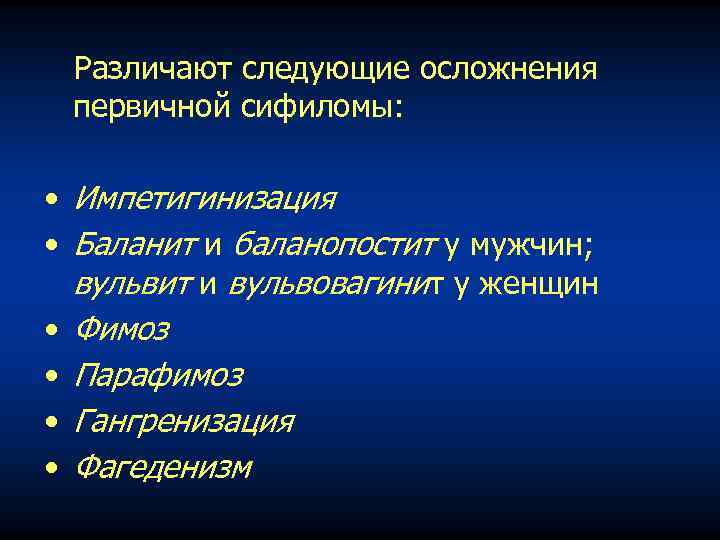 Различают следующие осложнения первичной сифиломы:

• Импетигинизация
• Баланит и баланопостит у мужчин; вульвит и вульвовагинит у женщин
• Фимоз
• Парафимоз
• Гангренизация
• Фагеденизм